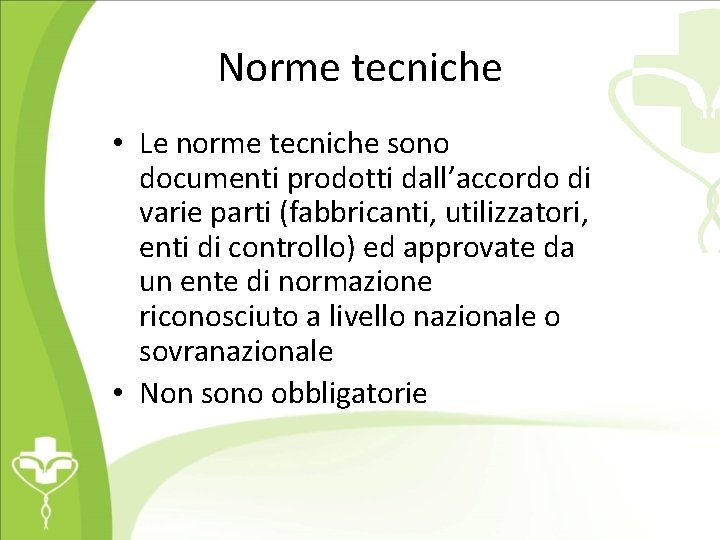 Norme tecniche

• Le norme tecniche sono documenti prodotti dall’accordo di varie parti (fabbricanti, utilizzatori, enti di controllo) ed approvate da un ente di normazione riconosciuto a livello nazionale o sovranazionale
• Non sono obbligatorie